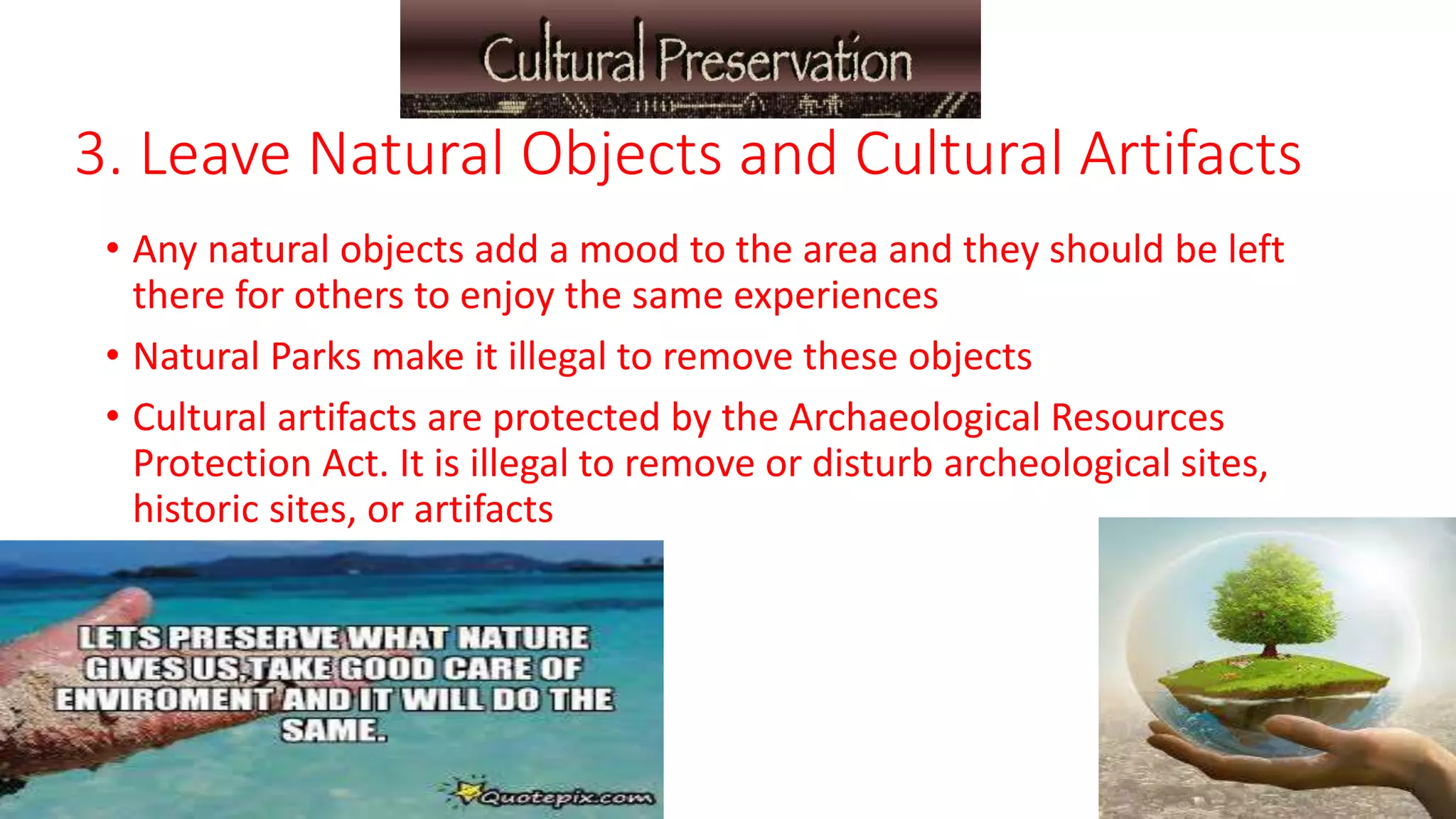 Cultural Preservation

3. Leave Natural Objects and Cultural Artifacts

• Any natural objects add a mood to the area and they should be left there for others to enjoy the same experiences

• Natural Parks make it illegal to remove these objects

• Cultural artifacts are protected by the Archaeological Resources Protection Act. It is illegal to remove or disturb archeological sites, historic sites, or artifacts

LETS PRESERVE WHAT NATURE GIVES US,TAKE GOOD CARE OF ENVIROMENT AND IT WILL DO THE SAME.

Quotepix.com